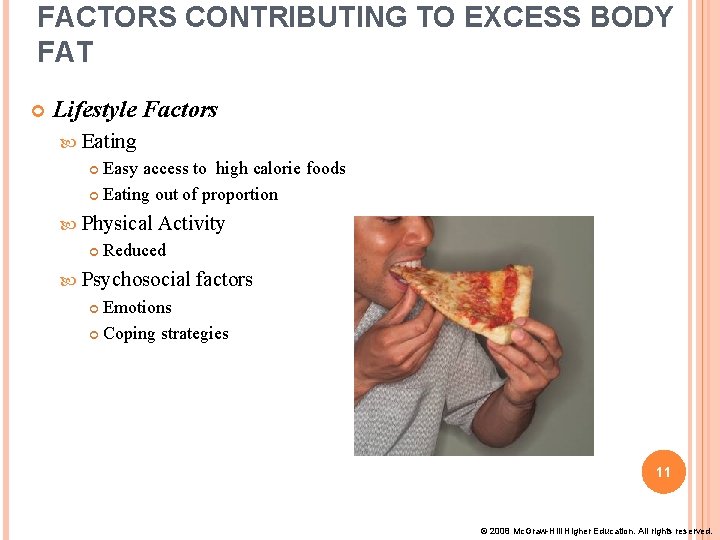 FACTORS CONTRIBUTING TO EXCESS BODY FAT

Lifestyle Factors

Eating

Easy access to high calorie foods

Eating out of proportion

Physical Activity

Reduced

Psychosocial factors

Emotions

Coping strategies

11

© 2008 McGraw-Hill Higher Education. All rights reserved.